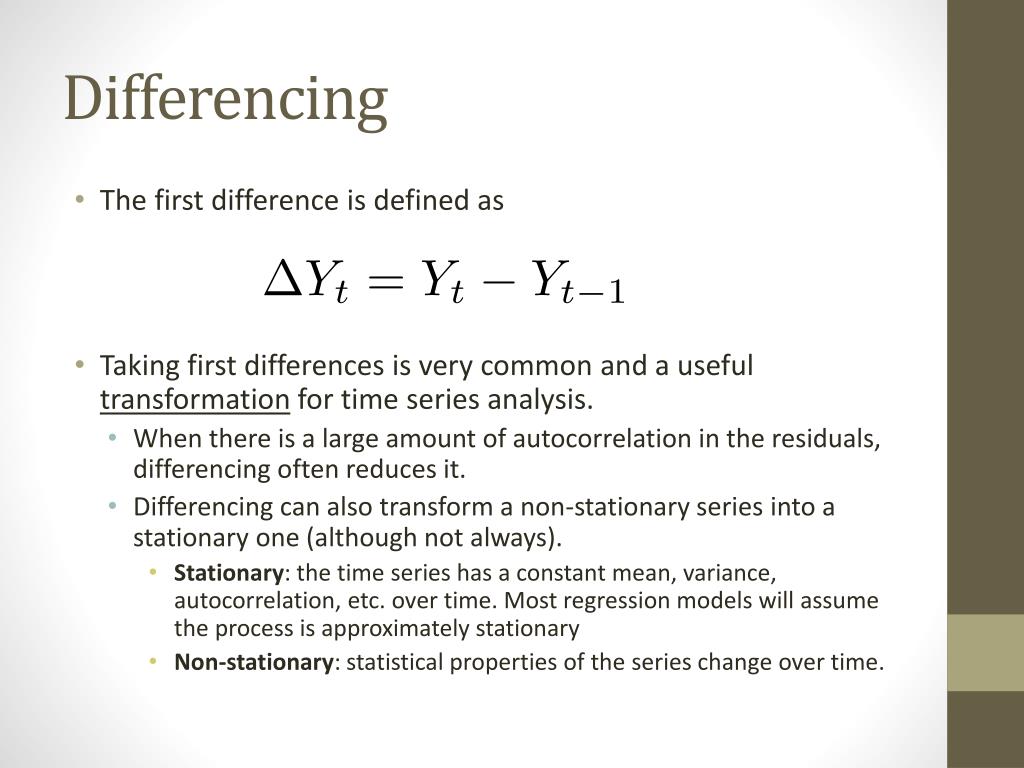 Differencing

• The first difference is defined as

$\Delta Y_t = Y_t - Y_{t-1}$

• Taking first differences is very common and a useful transformation for time series analysis.
  • When there is a large amount of autocorrelation in the residuals, differencing often reduces it.
  • Differencing can also transform a non-stationary series into a stationary one (although not always).
    • Stationary: the time series has a constant mean, variance, autocorrelation, etc. over time. Most regression models will assume the process is approximately stationary
    • Non-stationary: statistical properties of the series change over time.